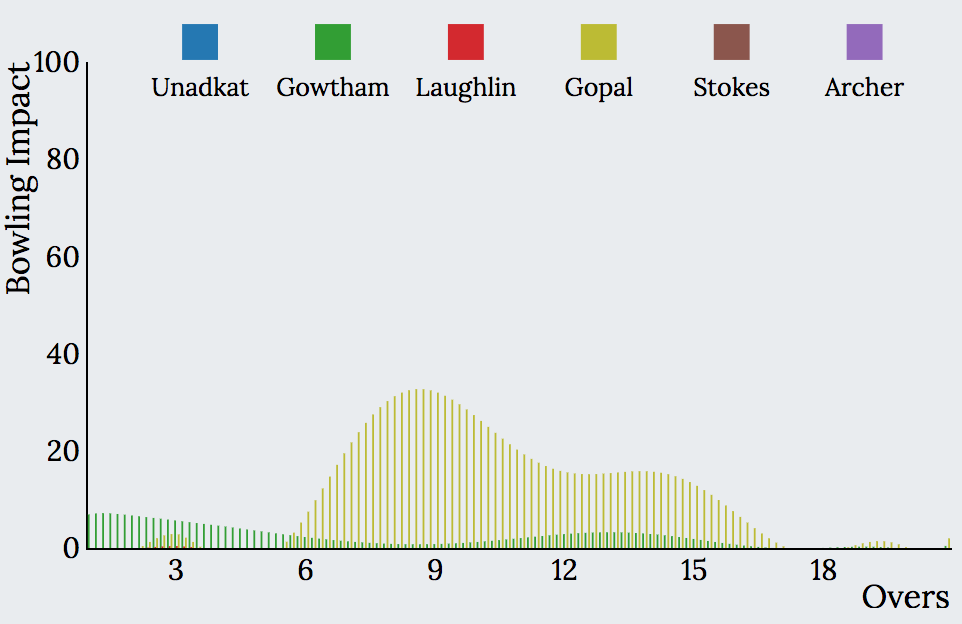 Unadkat Gowtham Laughlin Gopal Stokes Archer

Bowling Impact

100
80
60
40
20
0

3 6 9 12 15 18

Overs